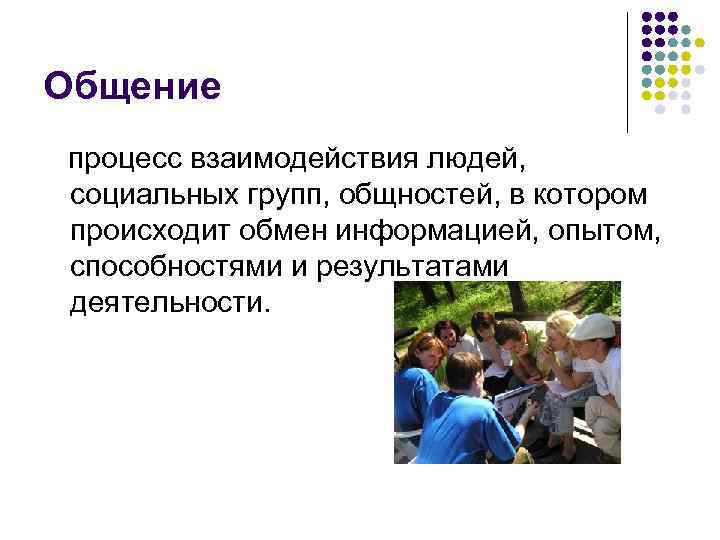 Общение

процесс взаимодействия людей, социальных групп, общностей, в котором происходит обмен информацией, опытом, способностями и результатами деятельности.